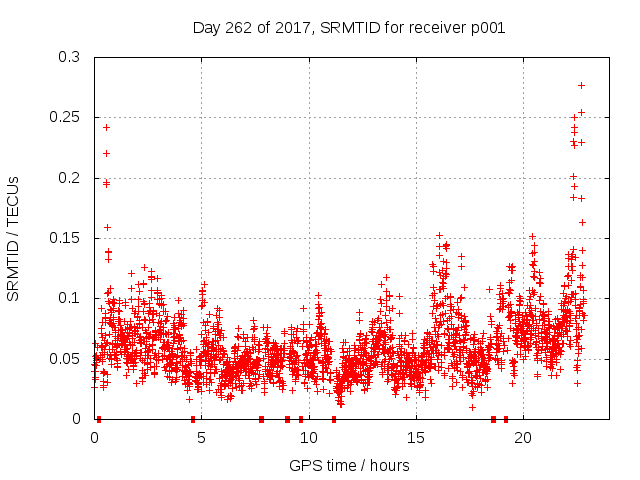 Day 262 of 2017, SRMTID for receiver p001

SRMTID / TECUs

0.3
0.25
0.2
0.15
0.1
0.05
0

0
5
10
15
20

GPS time / hours